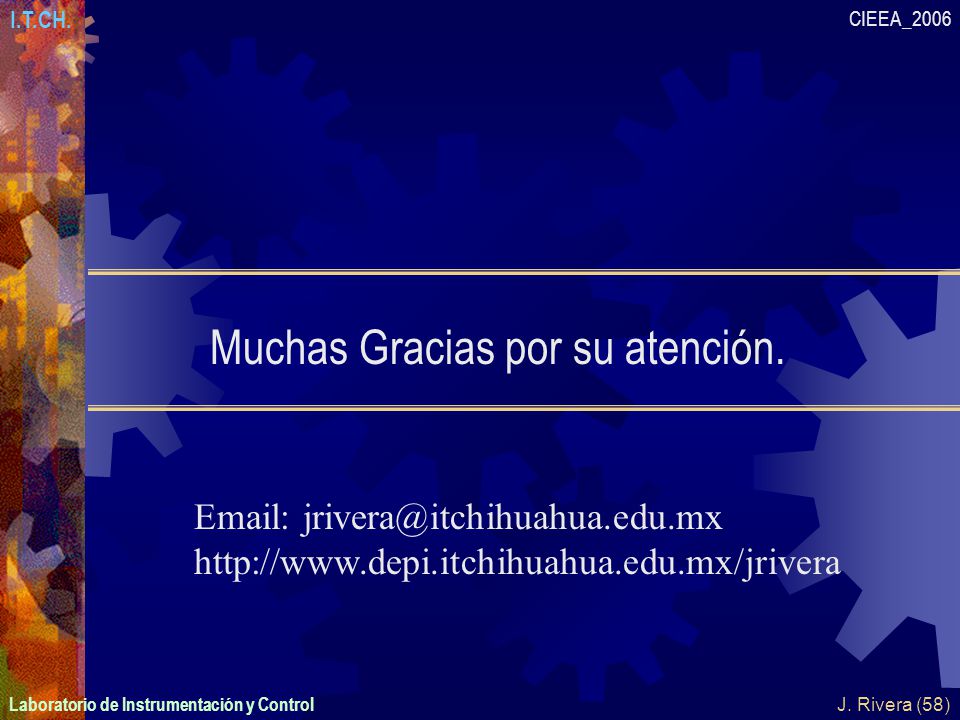 I.T.CH.

CIEEA_2006

Muchas Gracias por su atención.

Email: jrivera@itchihuahua.edu.mx
http://www.depi.itchihuahua.edu.mx/jrivera

Laboratorio de Instrumentación y Control

J. Rivera (58)